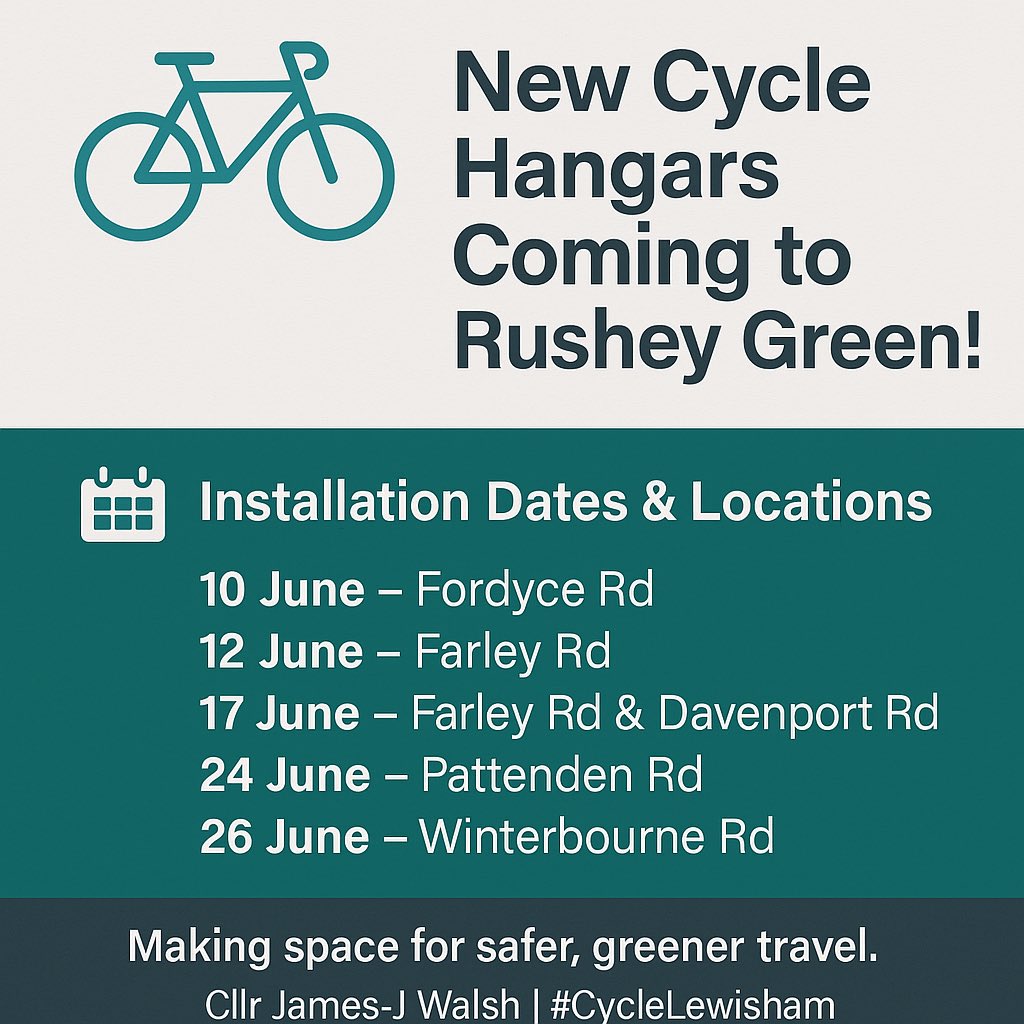 New Cycle Hangars Coming to Rushey Green!

Installation Dates & Locations

10 June – Fordyce Rd
12 June – Farley Rd
17 June – Farley Rd & Davenport Rd
24 June – Pattenden Rd
26 June – Winterbourne Rd

Making space for safer, greener travel.

Cllr James-J Walsh | #CycleLewisham